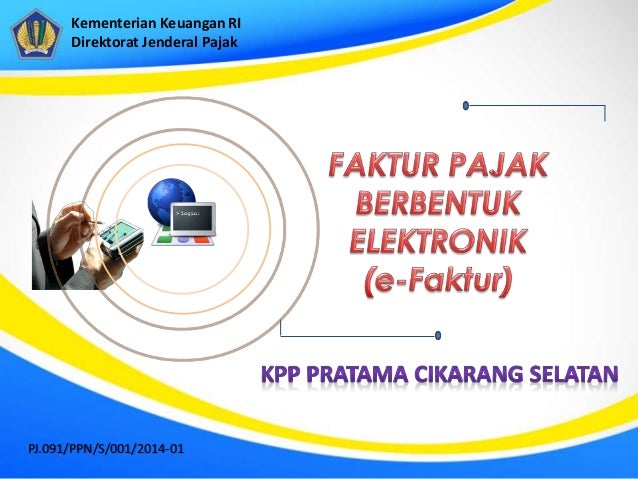 Kementerian Keuangan RI
Direktorat Jenderal Pajak

> login:

FAKTUR PAJAK BERBENTUK ELEKTRONIK (e-Faktur)

KPP PRATAMA CIKARANG SELATAN

PJ.091/PPN/S/001/2014-01